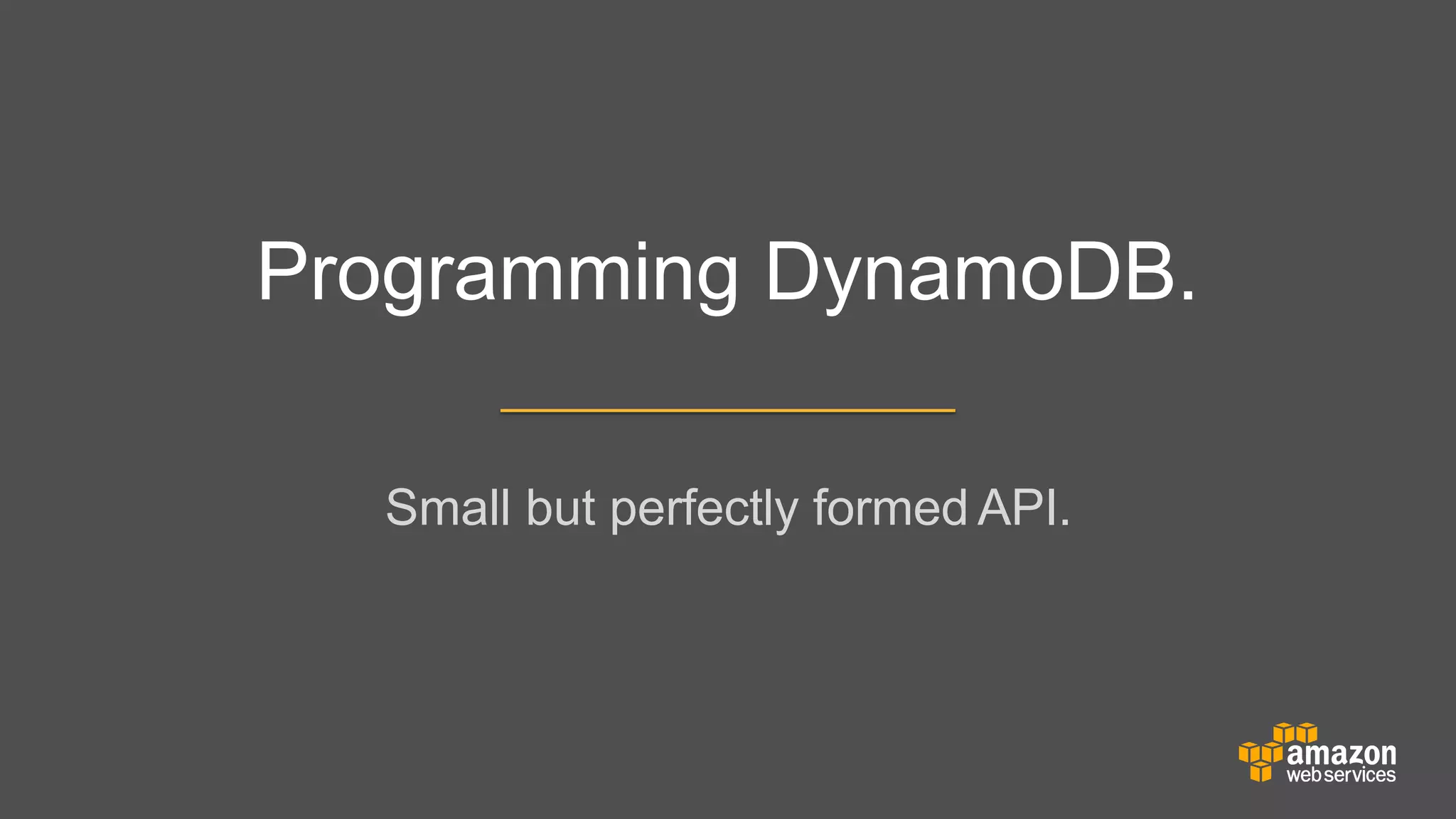 Programming DynamoDB.

Small but perfectly formed API.

amazon web services